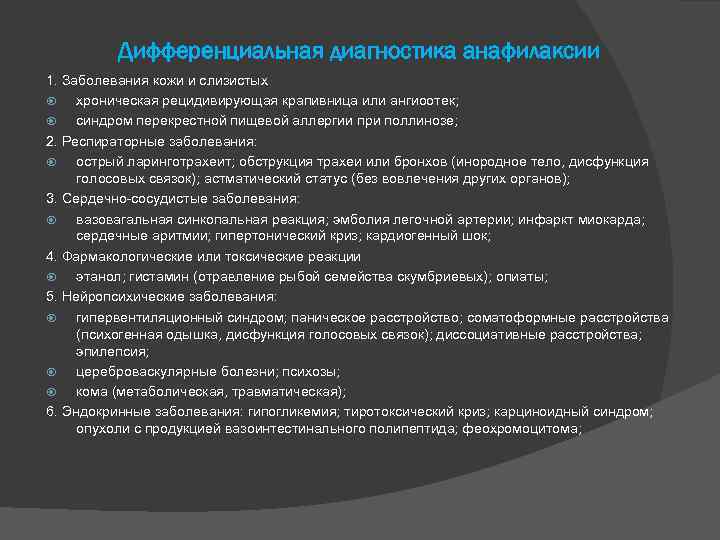 Дифференциальная диагностика анафилаксии

1. Заболевания кожи и слизистых

хроническая рецидивирующая крапивница или ангиоотек;

синдром перекрестной пищевой аллергии при поллинозе;

2. Респираторные заболевания:

острый ларинготрахеит; обструкция трахеи или бронхов (инородное тело, дисфункция голосовых связок); астматический статус (без вовлечения других органов);

3. Сердечно-сосудистые заболевания:

вазовагальная синкопальная реакция; эмболия легочной артерии; инфаркт миокарда; сердечные аритмии; гипертонический криз; кардиогенный шок;

4. Фармакологические или токсические реакции

этанол; гистамин (отравление рыбой семейства скумбриевых); опиаты;

5. Нейропсихические заболевания:

гипервентиляционный синдром; паническое расстройство; соматоформные расстройства (психогенная одышка, дисфункция голосовых связок); диссоциативные расстройства; эпилепсия;

цереброваскулярные болезни; психозы;

кома (метаболическая, травматическая);

6. Эндокринные заболевания: гипогликемия; тиротоксический криз; карциноидный синдром; опухоли с продукцией вазоинтестинального полипептида; феохромоцитома;